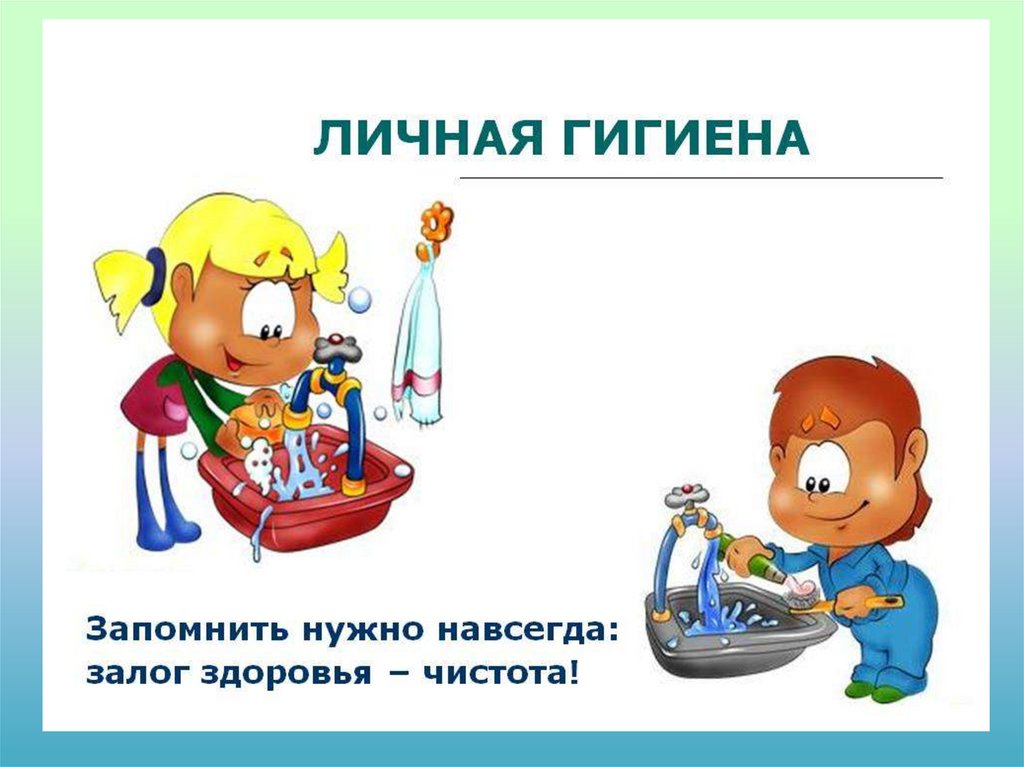 ЛИЧНАЯ ГИГИЕНА

Запомнить нужно навсегда:
залог здоровья – чистота!